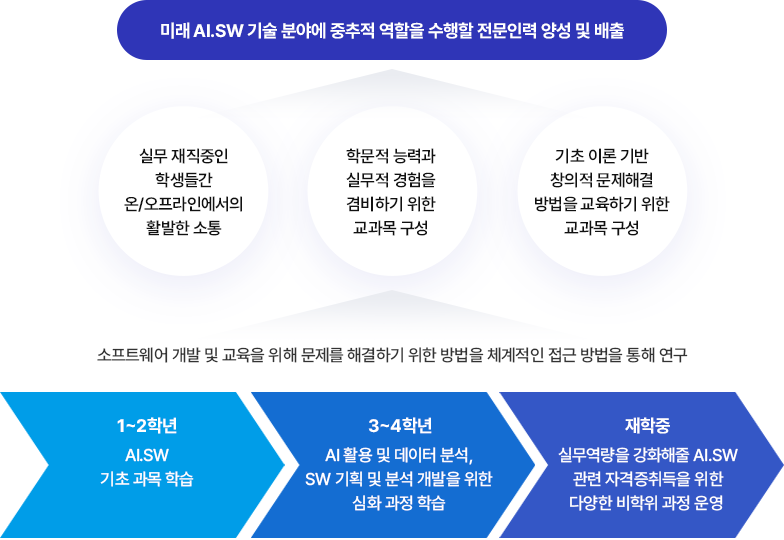 미래 AI.SW 기술 분야에 중추적 역할을 수행할 전문인력 양성 및 배출

실무 재직중인 학생들간 온/오프라인에서의 활발한 소통

학문적 능력과 실무적 경험을 겸비하기 위한 교과목 구성

기초 이론 기반 창의적 문제해결 방법을 교육하기 위한 교과목 구성

소프트웨어 개발 및 교육을 위해 문제를 해결하기 위한 방법을 체계적인 접근 방법을 통해 연구

1~2학년

AI.SW 기초 과목 학습

3~4학년

AI 활용 및 데이터 분석, SW 기획 및 분석 개발을 위한 심화 과정 학습

재학중

실무역량을 강화해줄 AI.SW 관련 자격증취득을 위한 다양한 비학위 과정 운영